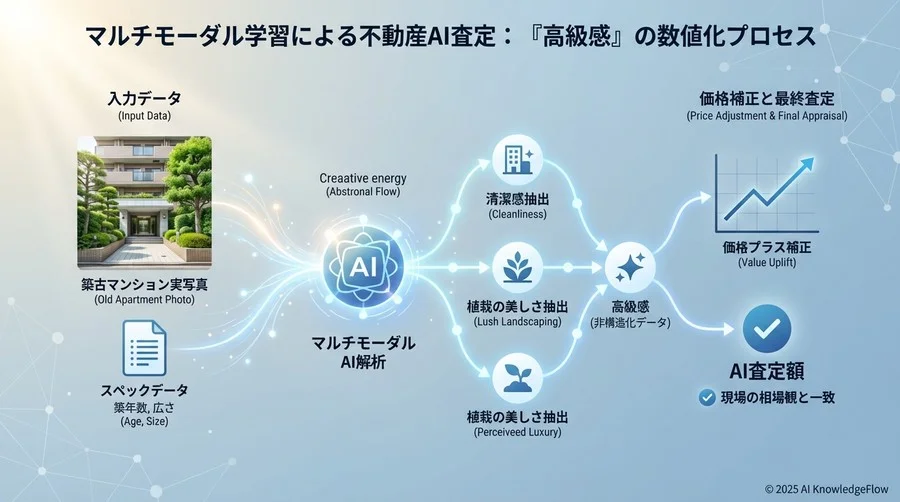 マルチモーダル学習による不動産AI査定：『高級感』の数値化プロセス

入力データ
(Input Data)

築古マンション実写真
(Old Apartment Photo)

スペックデータ
築年数, 広さ
(Age, Size)

Creaative energy
(Abstronal Flow)

AI

マルチモーダル
AI解析

清潔感抽出
(Cleanliness)

植栽の美しさ抽出
(Lush Landscaping)

植栽の美しさ抽出
(Perceiveed Luxury)

高級感
(非構造化データ)

価格補正と最終査定
(Price Adjustment & Final Appraisal)

価格プラス補正
(Value Uplift)

AI査定額

現場の相場観と一致

© 2025 AI KnowledgeFlow